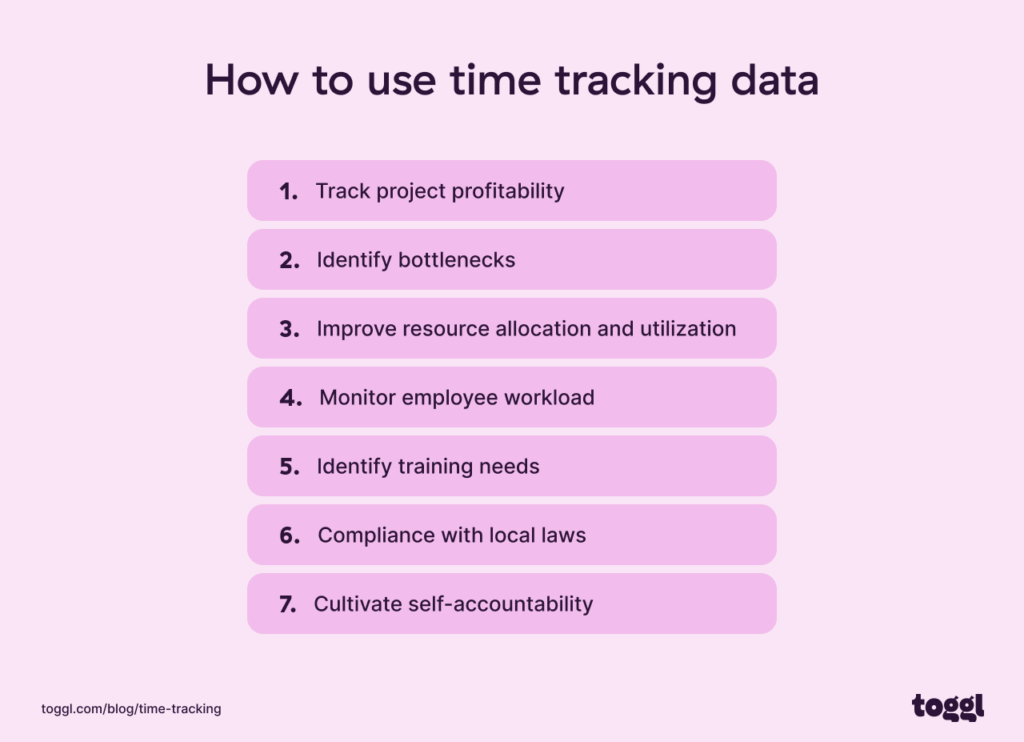 How to use time tracking data

1. Track project profitability

2. Identify bottlenecks

3. Improve resource allocation and utilization

4. Monitor employee workload

5. Identify training needs

6. Compliance with local laws

7. Cultivate self-accountability

toggl.com/blog/time-tracking

toggl